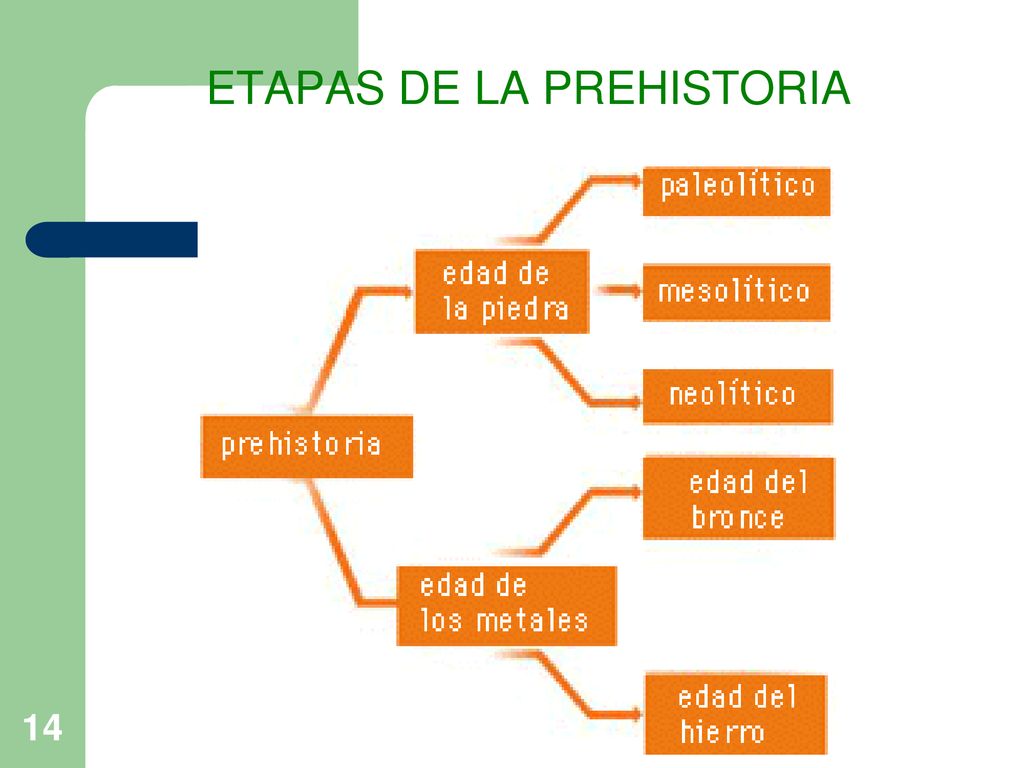 ETAPAS DE LA PREHISTORIA

prehistoria

edad de la piedra

paleolítico

mesolítico

neolítico

edad de los metales

edad del bronce

edad del hierro

14